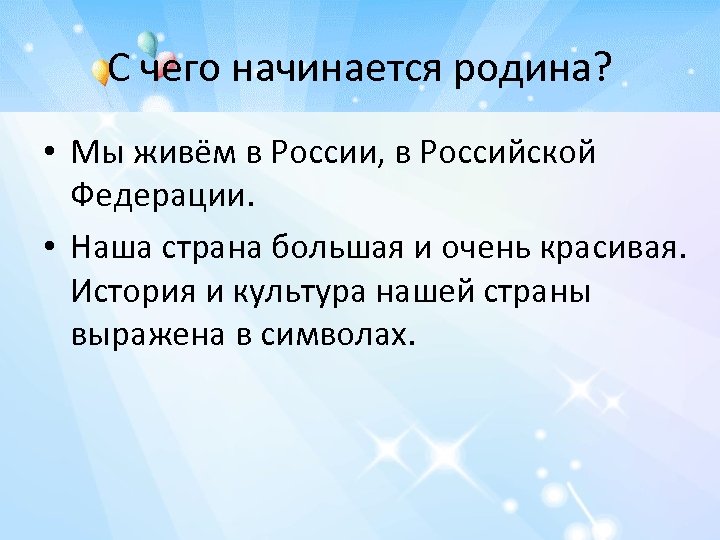 С чего начинается родина?

• Мы живём в России, в Российской Федерации.

• Наша страна большая и очень красивая. История и культура нашей страны выражена в символах.